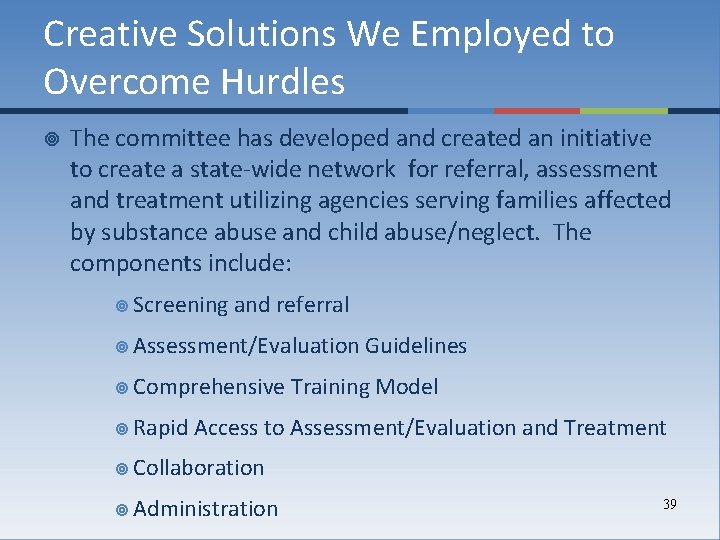 Creative Solutions We Employed to Overcome Hurdles

The committee has developed and created an initiative to create a state-wide network for referral, assessment and treatment utilizing agencies serving families affected by substance abuse and child abuse/neglect. The components include:

Screening and referral

Assessment/Evaluation Guidelines

Comprehensive Training Model

Rapid Access to Assessment/Evaluation and Treatment

Collaboration

Administration

39